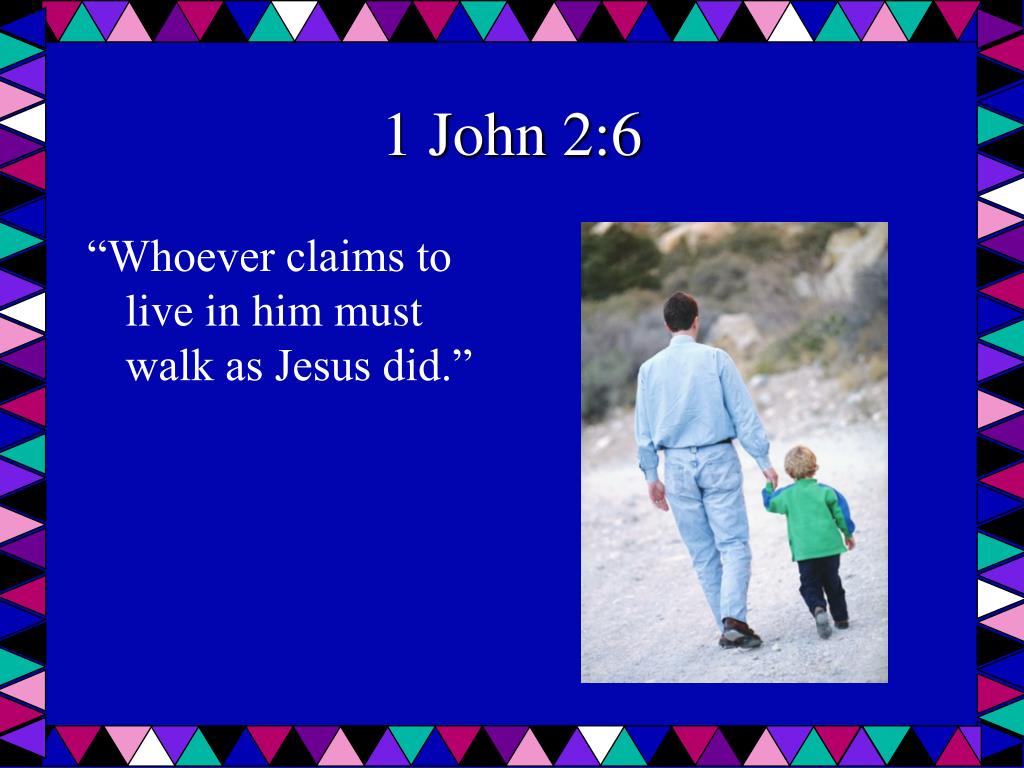 1 John 2:6

“Whoever claims to live in him must walk as Jesus did.”